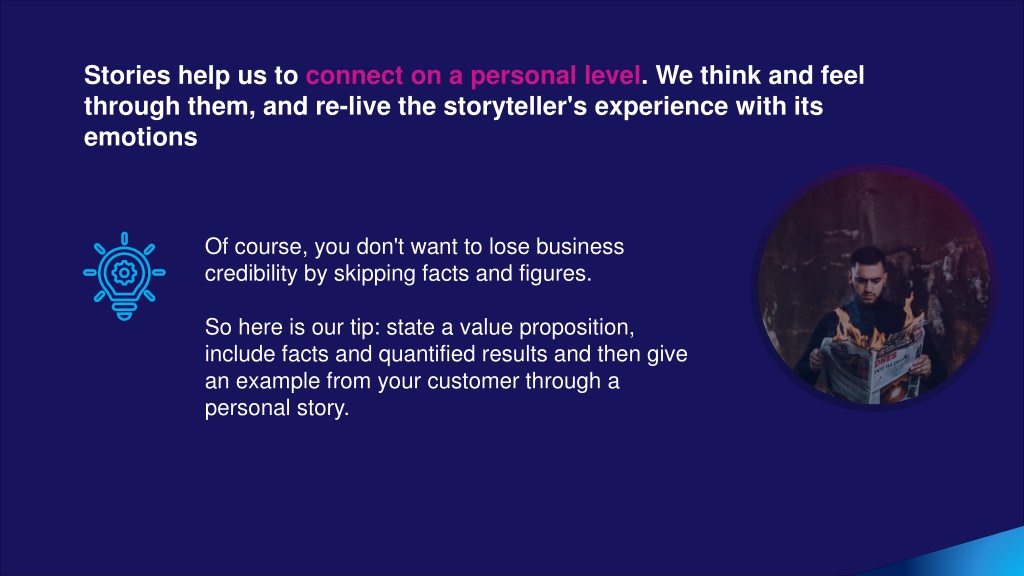 Stories help us to connect on a personal level. We think and feel through them, and re-live the storyteller's experience with its emotions

Of course, you don't want to lose business credibility by skipping facts and figures.

So here is our tip: state a value proposition, include facts and quantified results and then give an example from your customer through a personal story.